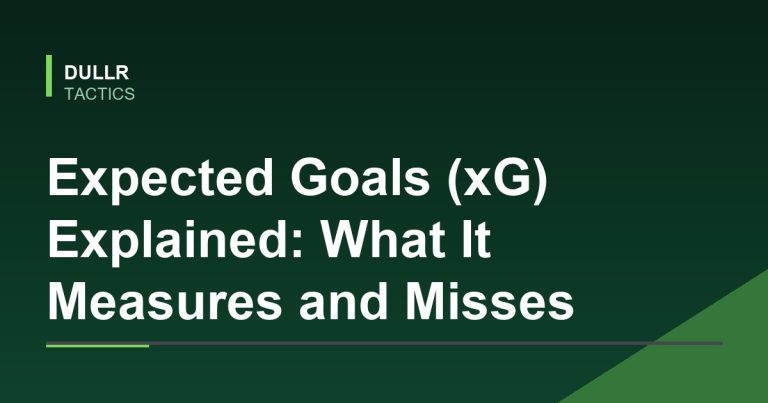 DULLR
TACTICS

Expected Goals (xG) Explained: What It Measures and Misses